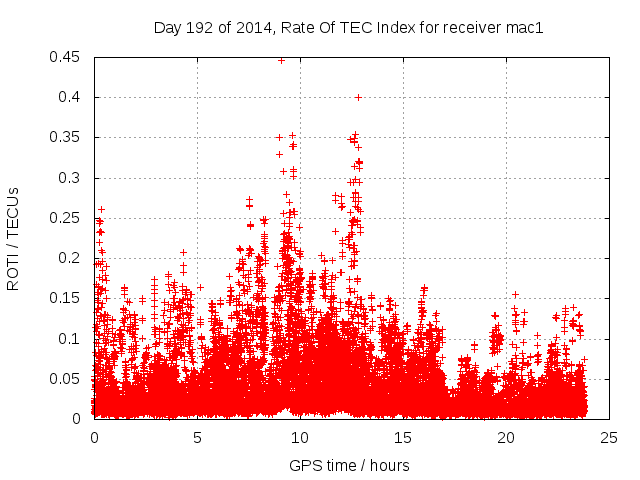 Day 192 of 2014, Rate Of TEC Index for receiver mac1

ROTI / TECUs

0.45
0.4
0.35
0.3
0.25
0.2
0.15
0.1
0.05
0

0 5 10 15 20 25

GPS time / hours